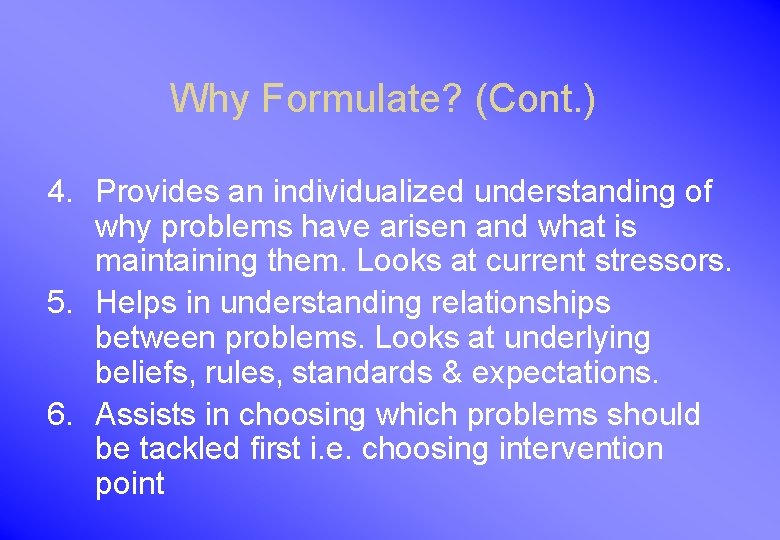 Why Formulate? (Cont.)

4. Provides an individualized understanding of why problems have arisen and what is maintaining them. Looks at current stressors.
5. Helps in understanding relationships between problems. Looks at underlying beliefs, rules, standards & expectations.
6. Assists in choosing which problems should be tackled first i.e. choosing intervention point